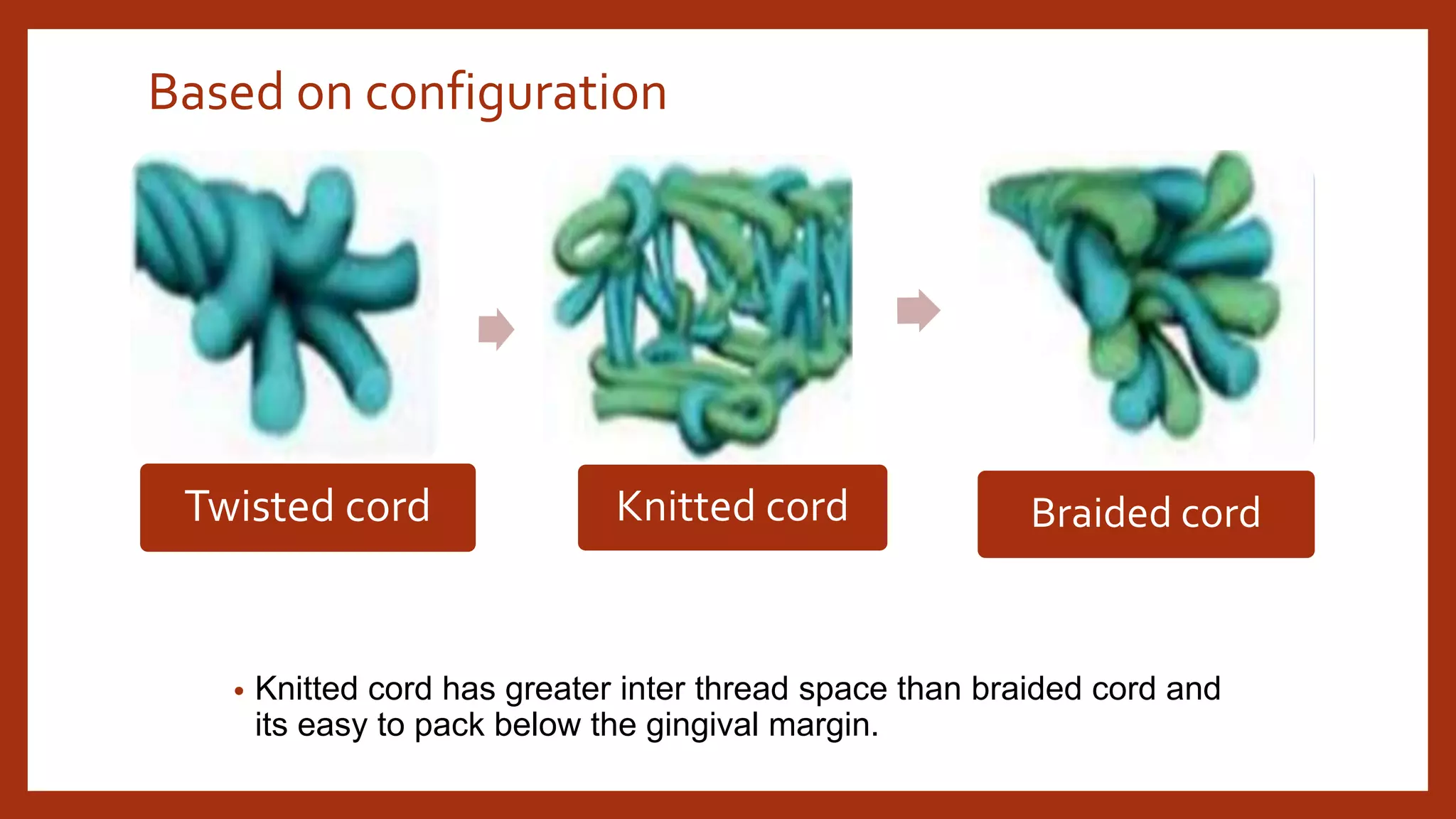 Based on configuration

Twisted cord

Knitted cord

Braided cord

• Knitted cord has greater inter thread space than braided cord and its easy to pack below the gingival margin.